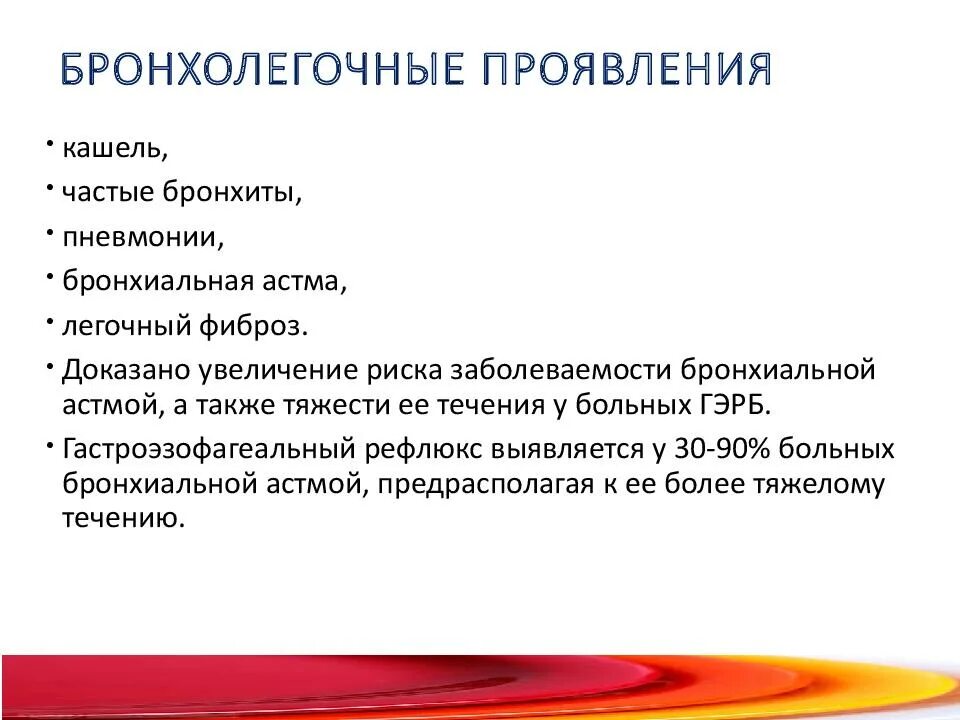 БРОНХОЛЕГОЧНЫЕ ПРОЯВЛЕНИЯ

• кашель,

• частые бронхиты,

• пневмонии,

• бронхиальная астма,

• легочный фиброз.

• Доказано увеличение риска заболеваемости бронхиальной астмой, а также тяжести ее течения у больных ГЭРБ.

• Гастроэзофагеальный рефлюкс выявляется у 30-90% больных бронхиальной астмой, предрасполагая к ее более тяжелому течению.